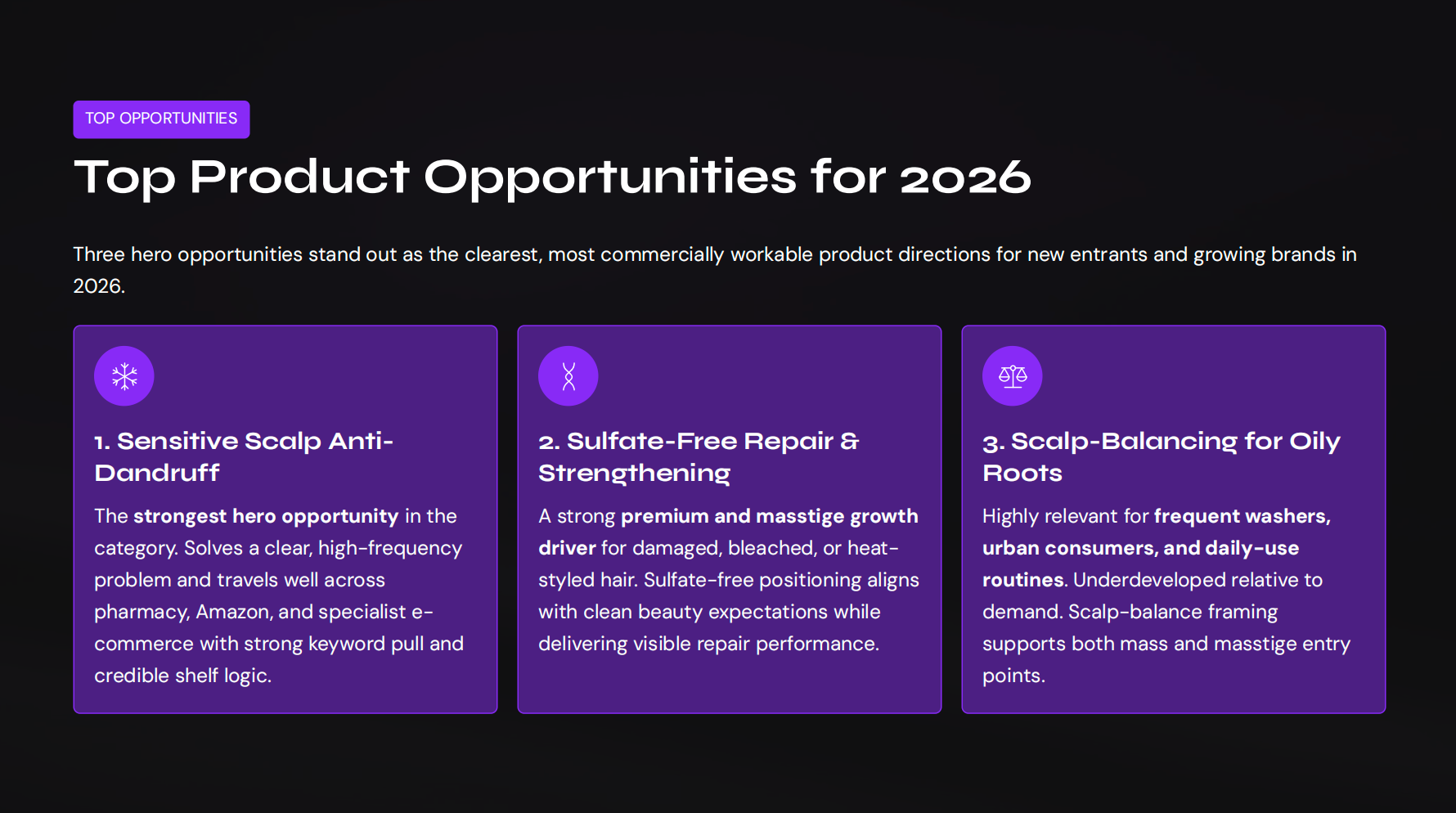 TOP OPPORTUNITIES

Top Product Opportunities for 2026

Three hero opportunities stand out as the clearest, most commercially workable product directions for new entrants and growing brands in 2026.

1. Sensitive Scalp Anti-Dandruff

The strongest hero opportunity in the category. Solves a clear, high-frequency problem and travels well across pharmacy, Amazon, and specialist e-commerce with strong keyword pull and credible shelf logic.

2. Sulfate-Free Repair & Strengthening

A strong premium and masstige growth driver for damaged, bleached, or heat-styled hair. Sulfate-free positioning aligns with clean beauty expectations while delivering visible repair performance.

3. Scalp-Balancing for Oily Roots

Highly relevant for frequent washers, urban consumers, and daily-use routines. Underdeveloped relative to demand. Scalp-balance framing supports both mass and masstige entry points.